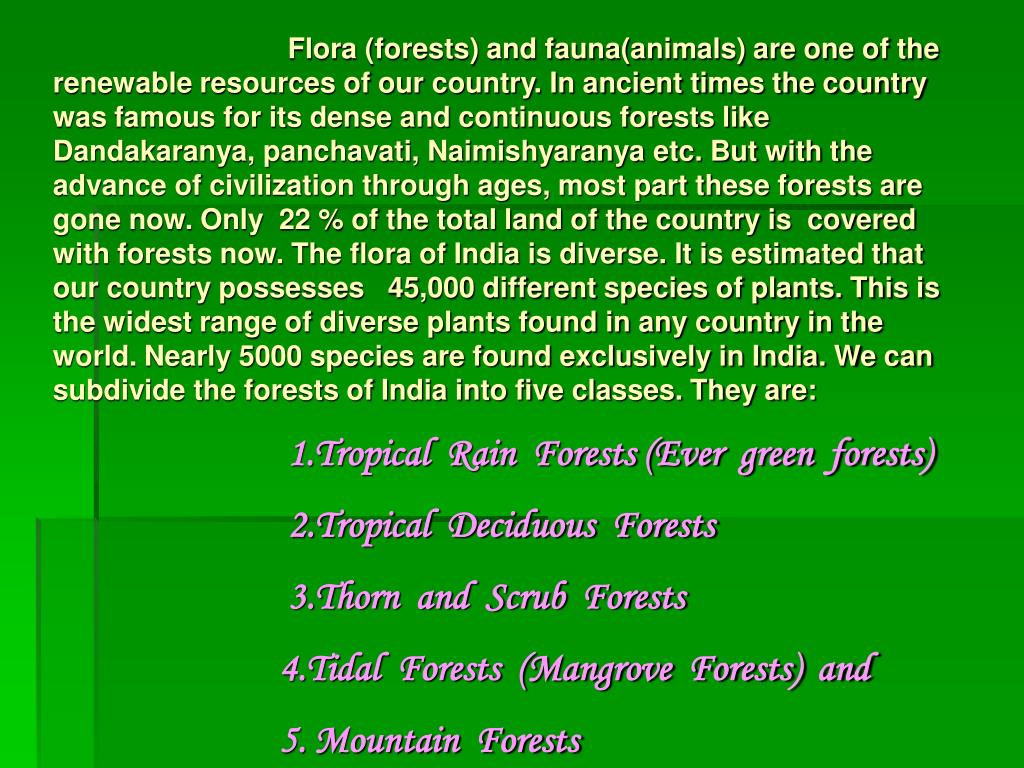 Flora (forests) and fauna(animals) are one of the renewable resources of our country. In ancient times the country was famous for its dense and continuous forests like Dandakaranya, panchavati, Naimishyaranya etc. But with the advance of civilization through ages, most part these forests are gone now. Only 22 % of the total land of the country is covered with forests now. The flora of India is diverse. It is estimated that our country possesses 45,000 different species of plants. This is the widest range of diverse plants found in any country in the world. Nearly 5000 species are found exclusively in India. We can subdivide the forests of India into five classes. They are:

1.Tropical Rain Forests (Ever green forests)

2.Tropical Deciduous Forests

3.Thorn and Scrub Forests

4.Tidal Forests (Mangrove Forests) and

5. Mountain Forests